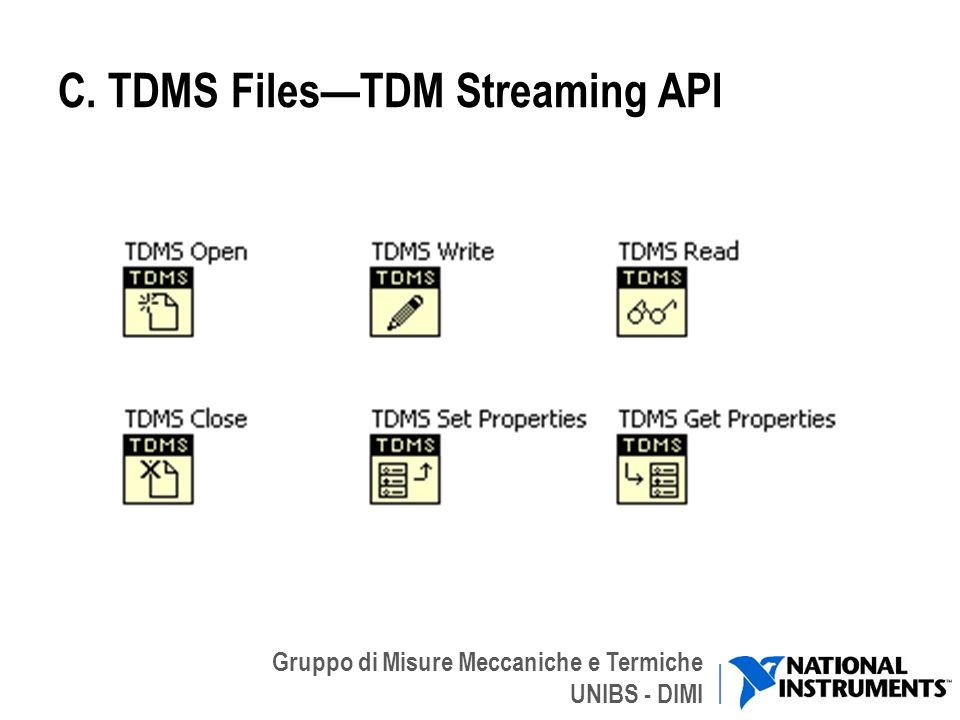 C. TDMS Files—TDM Streaming API

TDMS Open
TDMS

TDMS Write
TDMS

TDMS Read
TDMS

TDMS Close
TDMS

TDMS Set Properties
TDMS

TDMS Get Properties
TDMS

Gruppo di Misure Meccaniche e Termiche
UNIBS - DIMI

NATIONAL INSTRUMENTS™